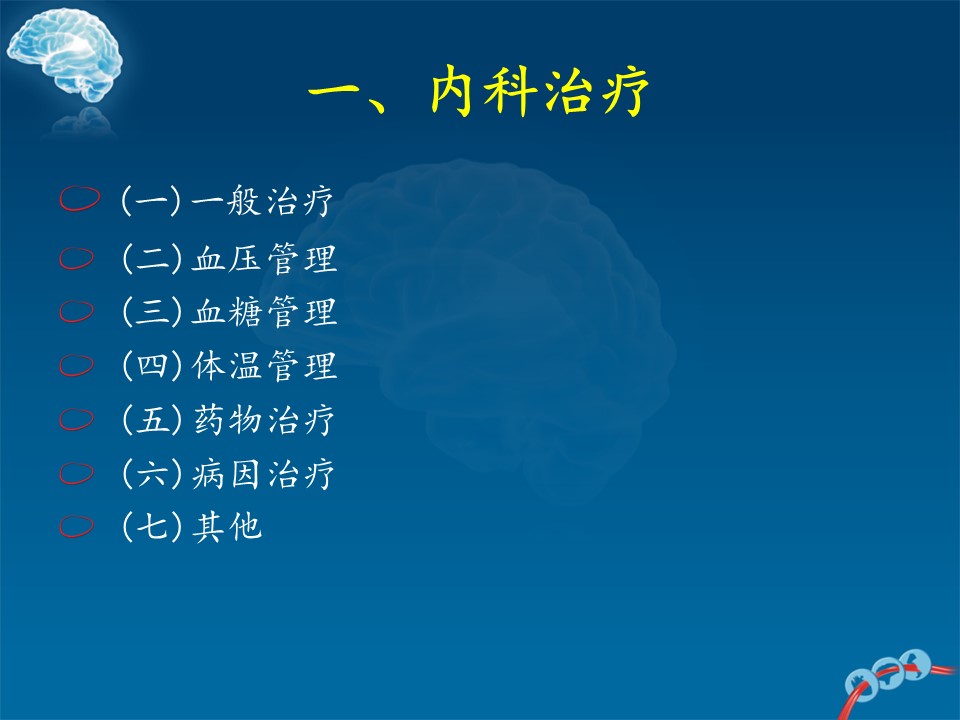 一、内科治疗

(一) 一般治疗
(二) 血压管理
(三) 血糖管理
(四) 体温管理
(五) 药物治疗
(六) 病因治疗
(七) 其他